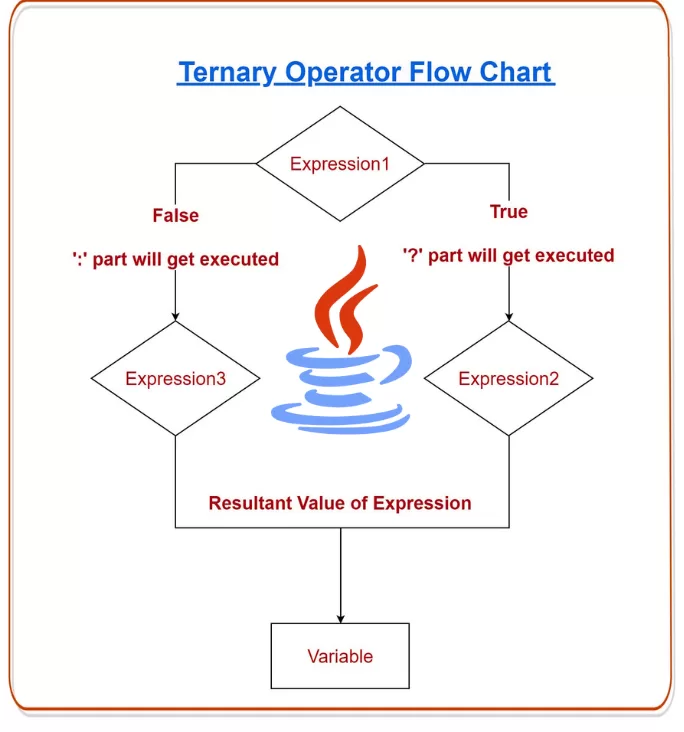 Ternary Operator Flow Chart

Expression1

False

True

':' part will get executed

'?' part will get executed

Expression3

Expression2

Resultant Value of Expression

Variable